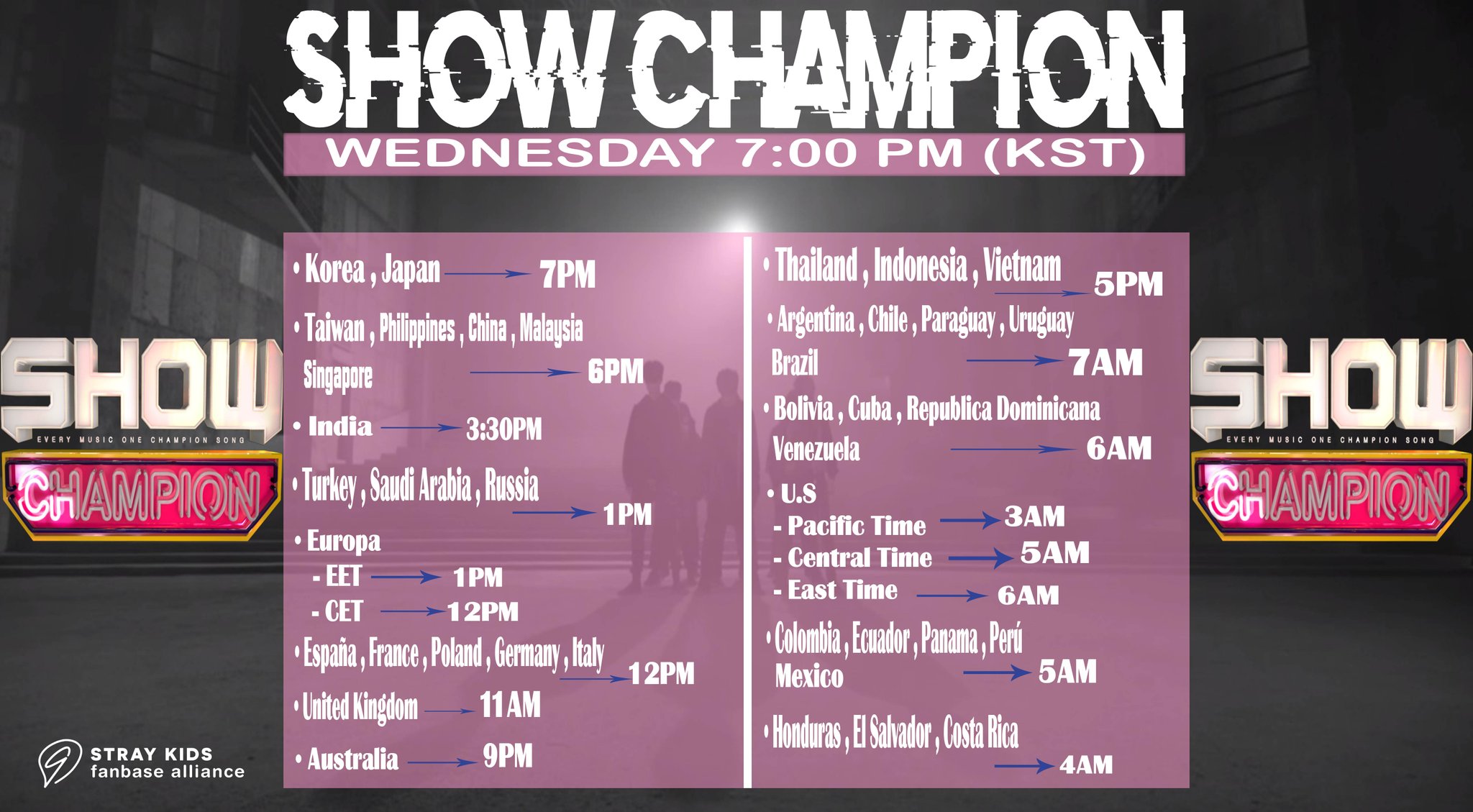 SHOW CHAMPION
WEDNESDAY 7:00 PM (KST)

SHOW
EVERY MUSIC ONE CHAMPION SONG
CHAMPION

• Korea , Japan → 7PM
• Taiwan , Philippines , China , Malaysia Singapore → 6PM
• India → 3:30PM
• Turkey , Saudi Arabia , Russia → 1PM
• Europa
- EET → 1PM
- CET → 12PM
• España , France , Poland , Germany , Italy → 12PM
• United Kingdom → 11AM
• Australia → 9PM

• Thailand , Indonesia , Vietnam → 5PM
• Argentina , Chile , Paraguay , Uruguay Brazil → 7AM
• Bolivia , Cuba , Republica Dominicana Venezuela → 6AM
• U.S
- Pacific Time → 3AM
- Central Time → 5AM
- East Time → 6AM
• Colombia , Ecuador , Panama , Perú Mexico → 5AM
• Honduras , El Salvador , Costa Rica → 4AM

SHOW
EVERY MUSIC ONE CHAMPION SONG
CHAMPION

STRAY KIDS
fanbase alliance